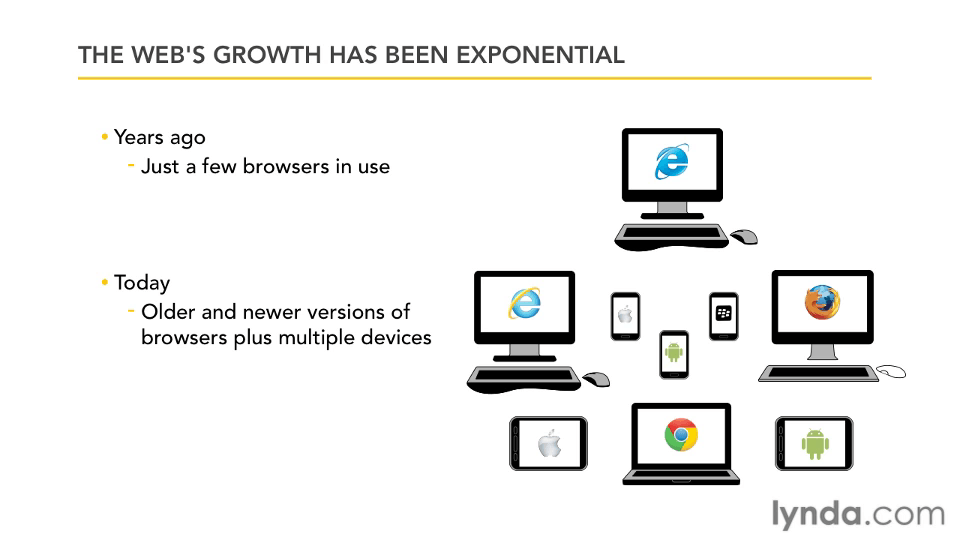 THE WEB'S GROWTH HAS BEEN EXPONENTIAL

• Years ago
- Just a few browsers in use

• Today
- Older and newer versions of browsers plus multiple devices

lynda.com